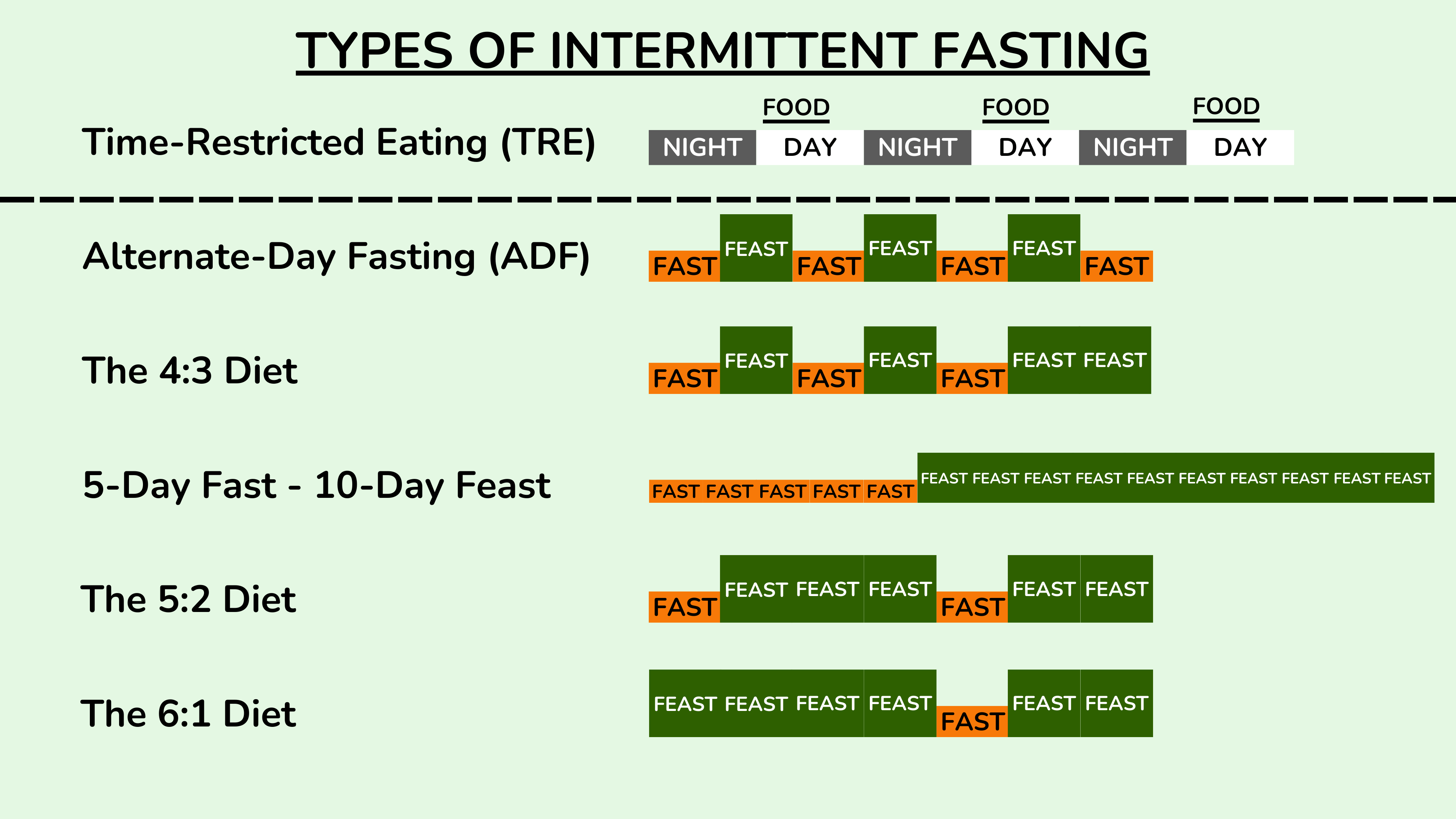 TYPES OF INTERMITTENT FASTING

Time-Restricted Eating (TRE)

FOOD FOOD FOOD

NIGHT DAY NIGHT DAY NIGHT DAY

Alternate-Day Fasting (ADF)

FAST FEAST FAST FEAST FAST FEAST FAST

The 4:3 Diet

FAST FEAST FAST FEAST FAST FEAST FEAST

5-Day Fast - 10-Day Feast

FAST FAST FAST FAST FAST FEAST FEAST FEAST FEAST FEAST FEAST FEAST FEAST FEAST FEAST

The 5:2 Diet

FAST FEAST FEAST FEAST FAST FEAST FEAST

The 6:1 Diet

FEAST FEAST FEAST FEAST FAST FEAST FEAST